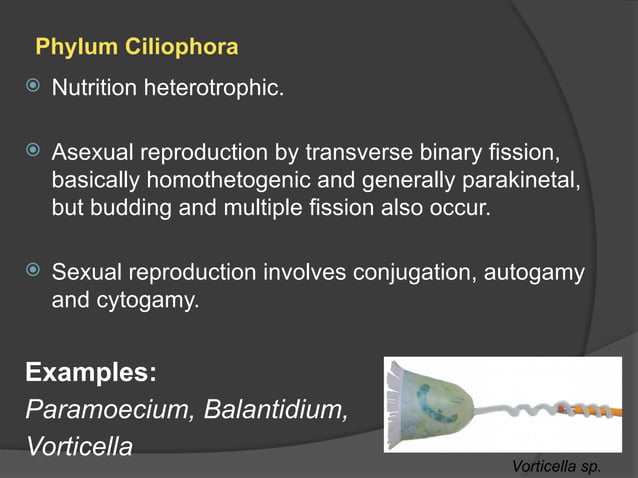 Phylum Ciliophora

Nutrition heterotrophic.

Asexual reproduction by transverse binary fission, basically homothetogenic and generally parakinetal, but budding and multiple fission also occur.

Sexual reproduction involves conjugation, autogamy and cytogamy.

Examples:
Paramoecium, Balantidium, Vorticella

Vorticella sp.